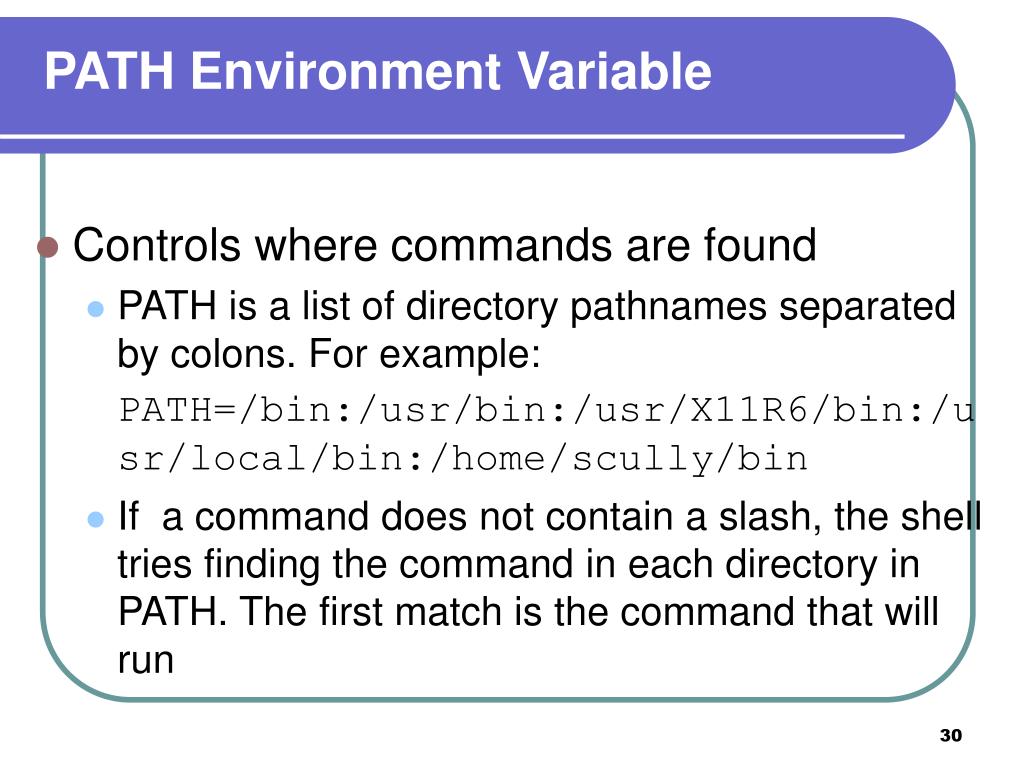 PATH Environment Variable

Controls where commands are found

PATH is a list of directory pathnames separated by colons. For example:

PATH=/bin:/usr/bin:/usr/X11R6/bin:/usr/local/bin:/home/scully/bin

If  a command does not contain a slash, the shell tries finding the command in each directory in PATH. The first match is the command that will run

30